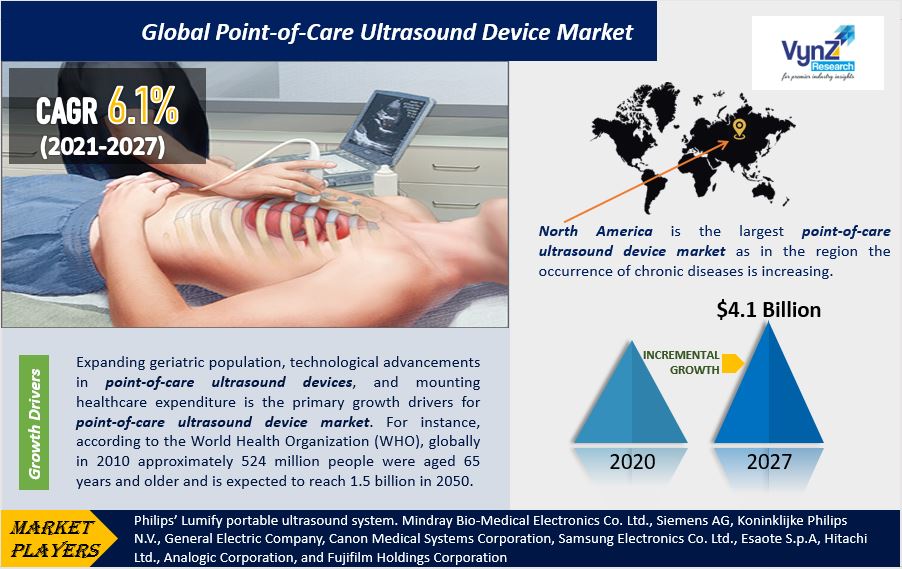 Global Point-of-Care Ultrasound Device Market

VynZ Research
for premier industry insights

CAGR 6.1%
(2021-2027)

North America is the largest point-of-care ultrasound device market as in the region the occurrence of chronic diseases is increasing.

$4.1 Billion

INCREMENTAL GROWTH

2020

2027

Growth Drivers

Expanding geriatric population, technological advancements in point-of-care ultrasound devices, and mounting healthcare expenditure is the primary growth drivers for point-of-care ultrasound device market. For instance, according to the World Health Organization (WHO), globally in 2010 approximately 524 million people were aged 65 years and older and is expected to reach 1.5 billion in 2050.

MARKET PLAYERS

Philips' Lumify portable ultrasound system. Mindray Bio-Medical Electronics Co. Ltd., Siemens AG, Koninklijke Philips N.V., General Electric Company, Canon Medical Systems Corporation, Samsung Electronics Co. Ltd., Esaote S.p.A, Hitachi Ltd., Analogic Corporation, and Fujifilm Holdings Corporation